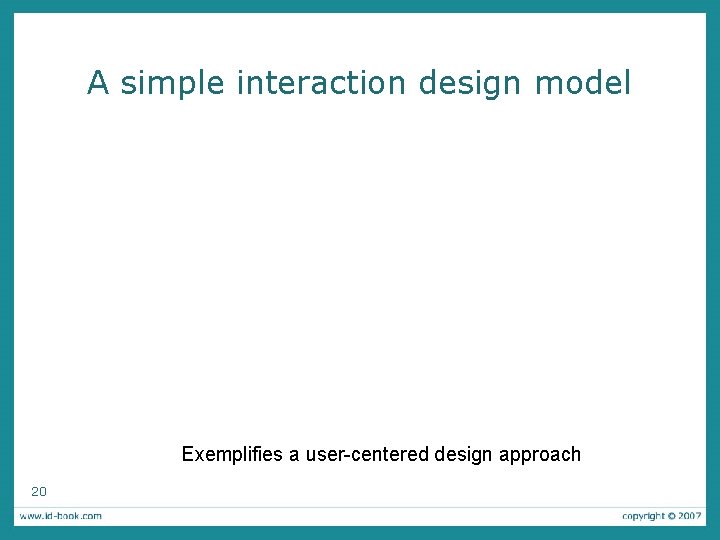 A simple interaction design model

Exemplifies a user-centered design approach

20

www.id-book.com

copyright © 2007